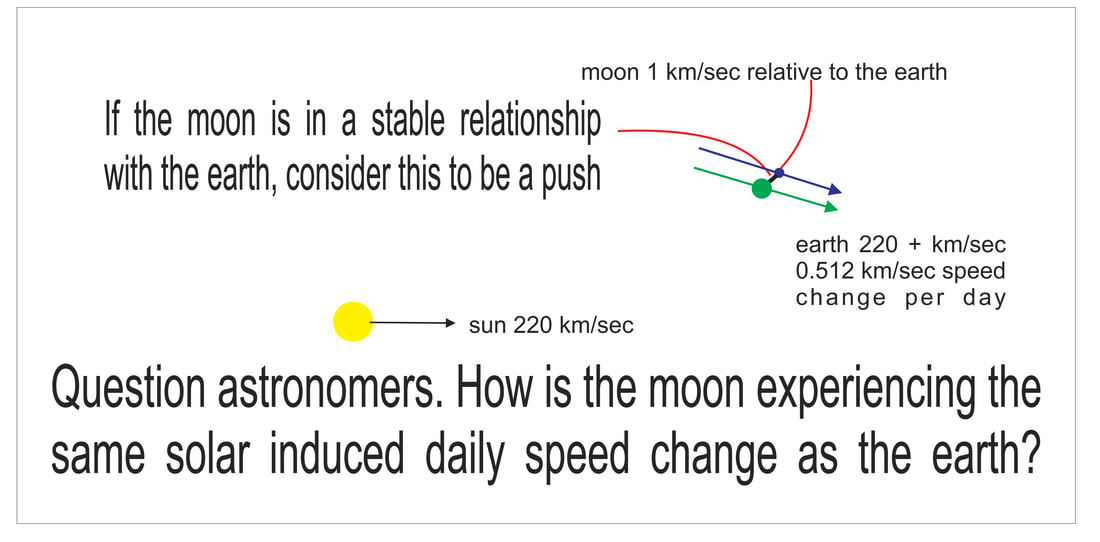 moon 1 km/sec relative to the earth

If the moon is in a stable relationship with the earth, consider this to be a push

earth 220 + km/sec
0.512 km/sec speed
change per day

sun 220 km/sec

Question astronomers. How is the moon experiencing the same solar induced daily speed change as the earth?